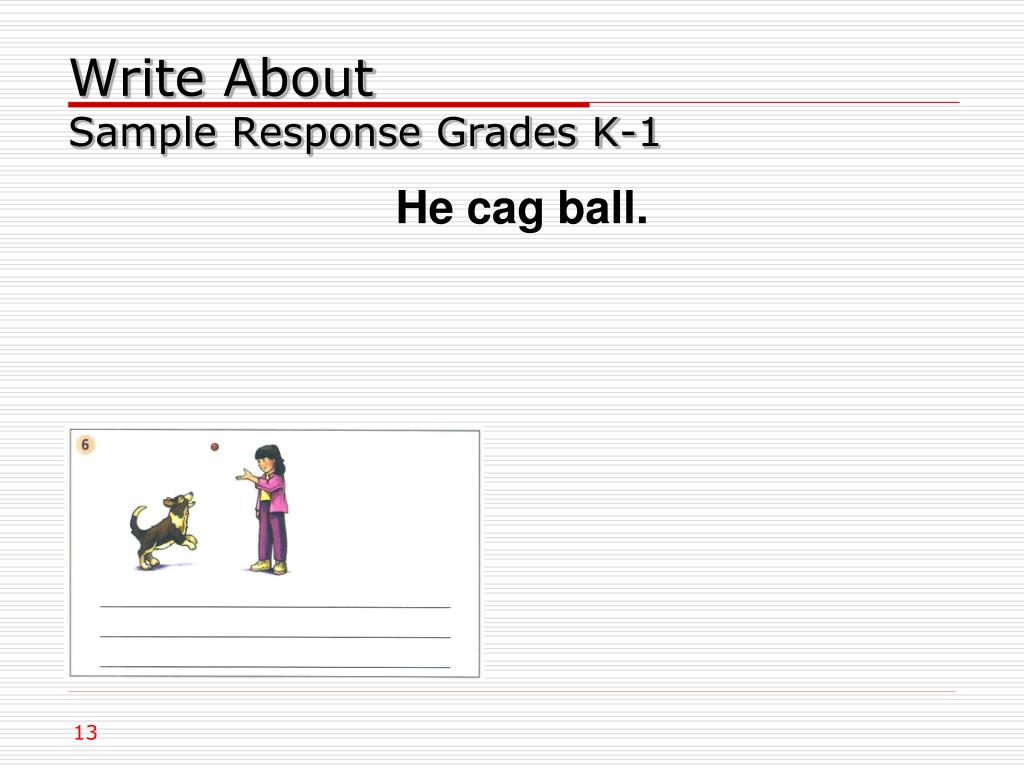 Write About
Sample Response Grades K-1

He cag ball.

6

13